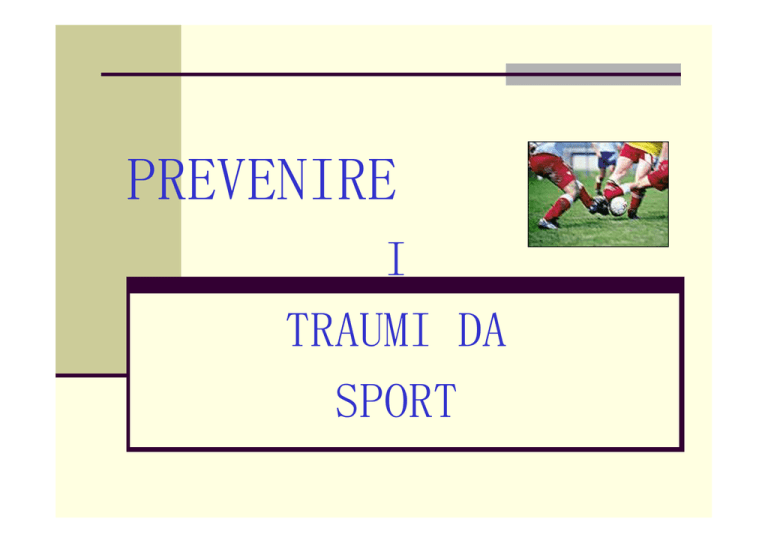 PREVENIRE

I

TRAUMI DA SPORT